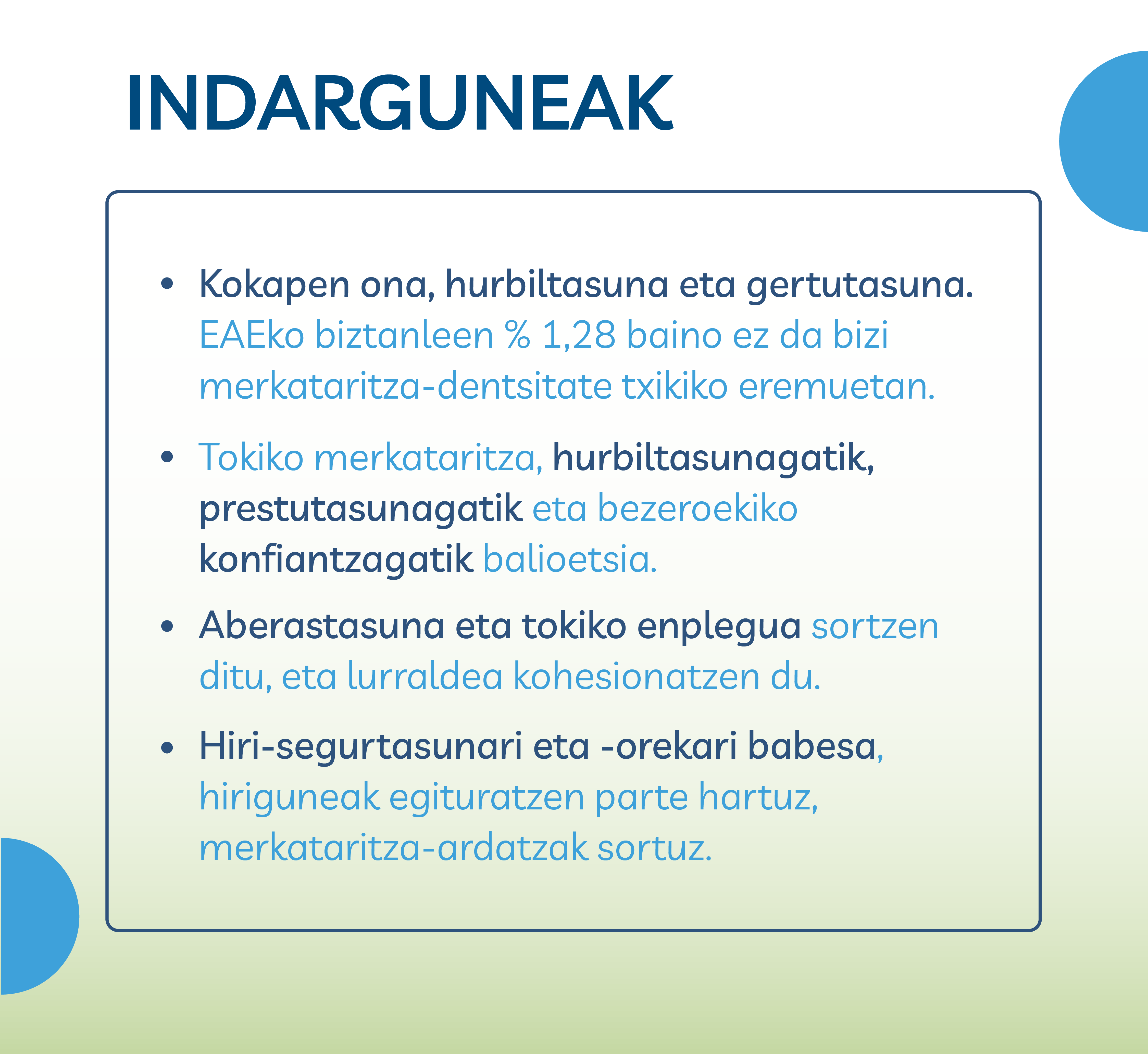 INDARGUNEAK

• Kokapen ona, hurbiltasuna eta gertutasuna. EAEko biztanleen % 1,28 baino ez da bizi merkataritza-dentsitate txikiko eremuetan.

• Tokiko merkataritza, hurbiltasunagatik, prestutasunagatik eta bezeroekiko konfiantzagatik balioetsia.

• Aberastasuna eta tokiko enplegua sortzen ditu, eta lurraldea kohesionatzen du.

• Hiri-segurtasunari eta -orekari babesa, hiriguneak egituratzen parte hartuz, merkataritza-ardatzak sortuz.